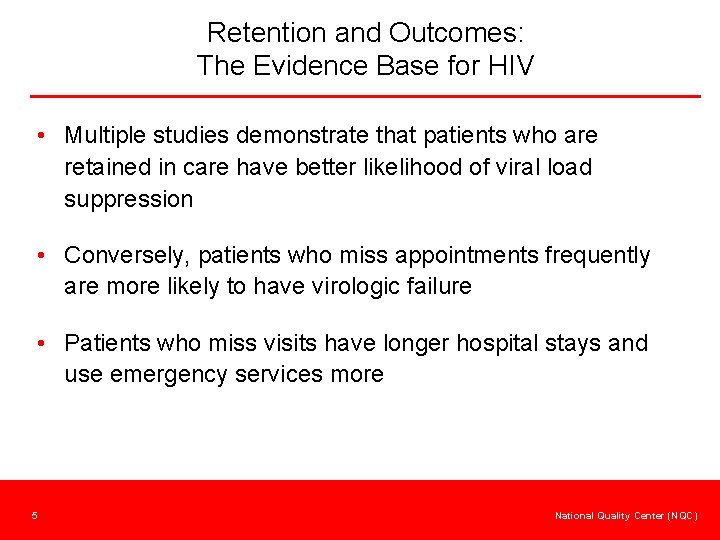 Retention and Outcomes:
The Evidence Base for HIV

• Multiple studies demonstrate that patients who are retained in care have better likelihood of viral load suppression

• Conversely, patients who miss appointments frequently are more likely to have virologic failure

• Patients who miss visits have longer hospital stays and use emergency services more

5

National Quality Center (NQC)